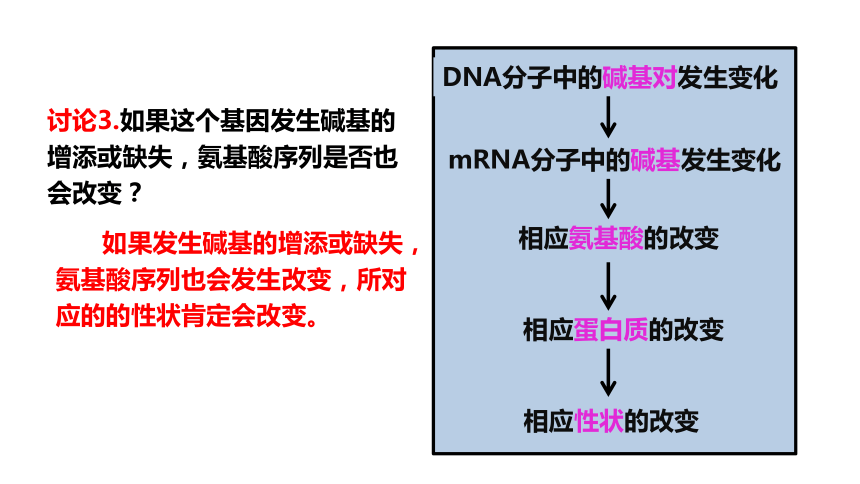 讨论3.如果这个基因发生碱基的增添或缺失，氨基酸序列是否也会改变？

如果发生碱基的增添或缺失，氨基酸序列也会发生改变，所对应的的性状肯定会改变。

DNA分子中的碱基对发生变化

mRNA分子中的碱基发生变化

相应氨基酸的改变

相应蛋白质的改变

相应性状的改变